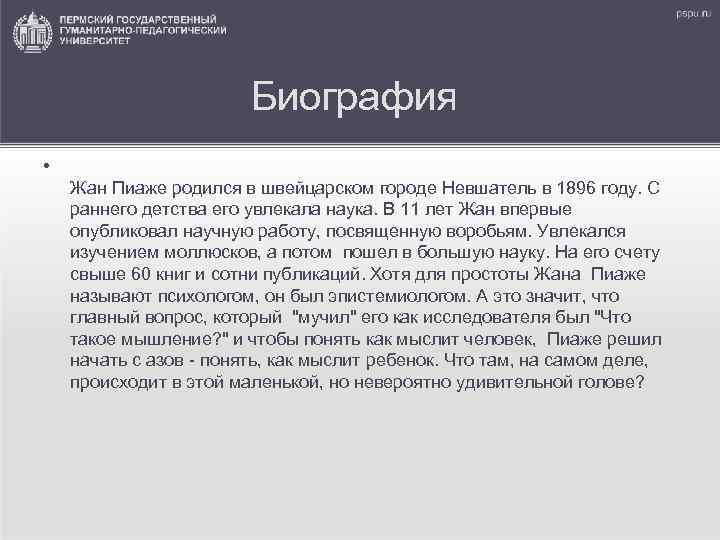 ПЕРМСКИЙ ГОСУДАРСТВЕННЫЙ ГУМАНИТАРНО-ПЕДАГОГИЧЕСКИЙ УНИВЕРСИТЕТ

pspu.ru

Биография

•

Жан Пиаже родился в швейцарском городе Невшатель в 1896 году. С раннего детства его увлекала наука. В 11 лет Жан впервые опубликовал научную работу, посвященную воробьям. Увлекался изучением моллюсков, а потом пошел в большую науку. На его счету свыше 60 книг и сотни публикаций. Хотя для простоты Жана Пиаже называют психологом, он был эпистемиологом. А это значит, что главный вопрос, который "мучил" его как исследователя был "Что такое мышление?" и чтобы понять как мыслит человек, Пиаже решил начать с азов - понять, как мыслит ребенок. Что там, на самом деле, происходит в этой маленькой, но невероятно удивительной голове?